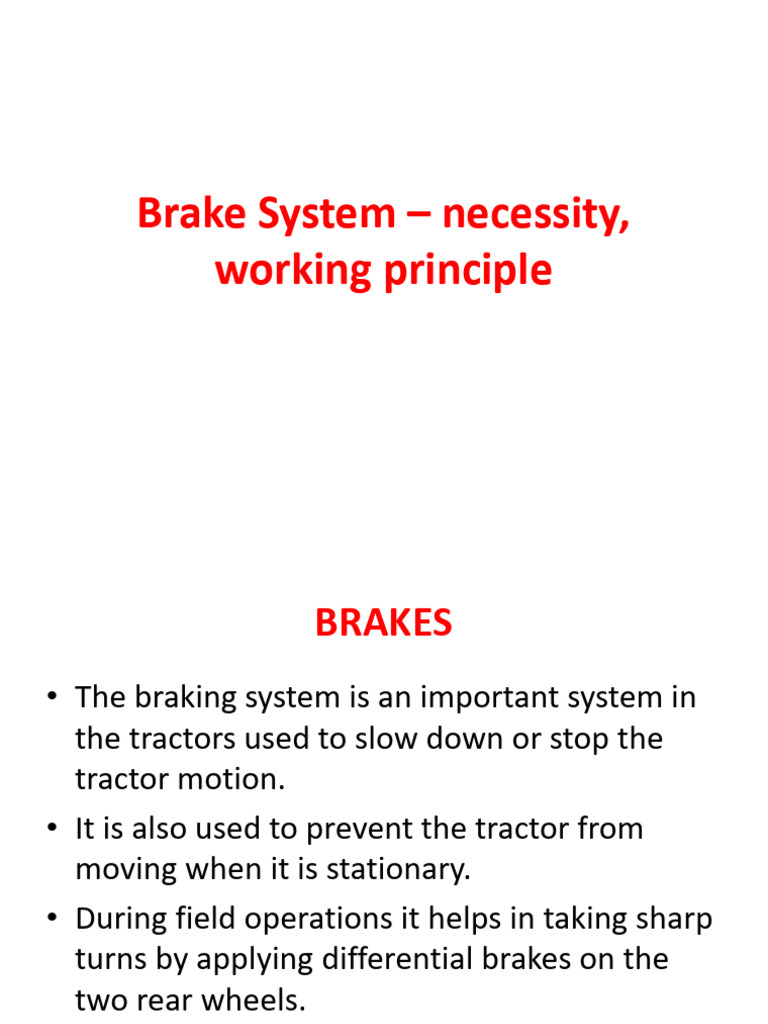 Brake System – necessity, working principle

BRAKES

• The braking system is an important system in the tractors used to slow down or stop the tractor motion.

• It is also used to prevent the tractor from moving when it is stationary.

• During field operations it helps in taking sharp turns by applying differential brakes on the two rear wheels.